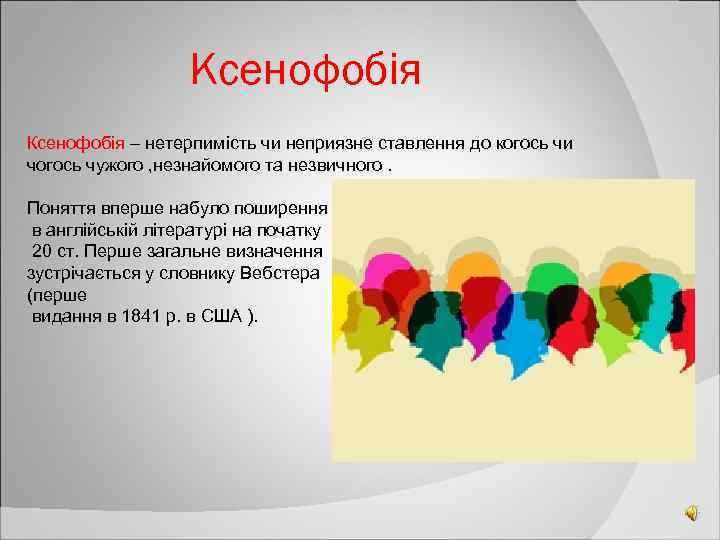 Ксенофобія

Ксенофобія – нетерпимість чи неприязне ставлення до когось чи чогось чужого ,незнайомого та незвичного .

Поняття вперше набуло поширення в англійській літературі на початку 20 ст. Перше загальне визначення зустрічається у словнику Вебстера (перше видання в 1841 р. в США ).